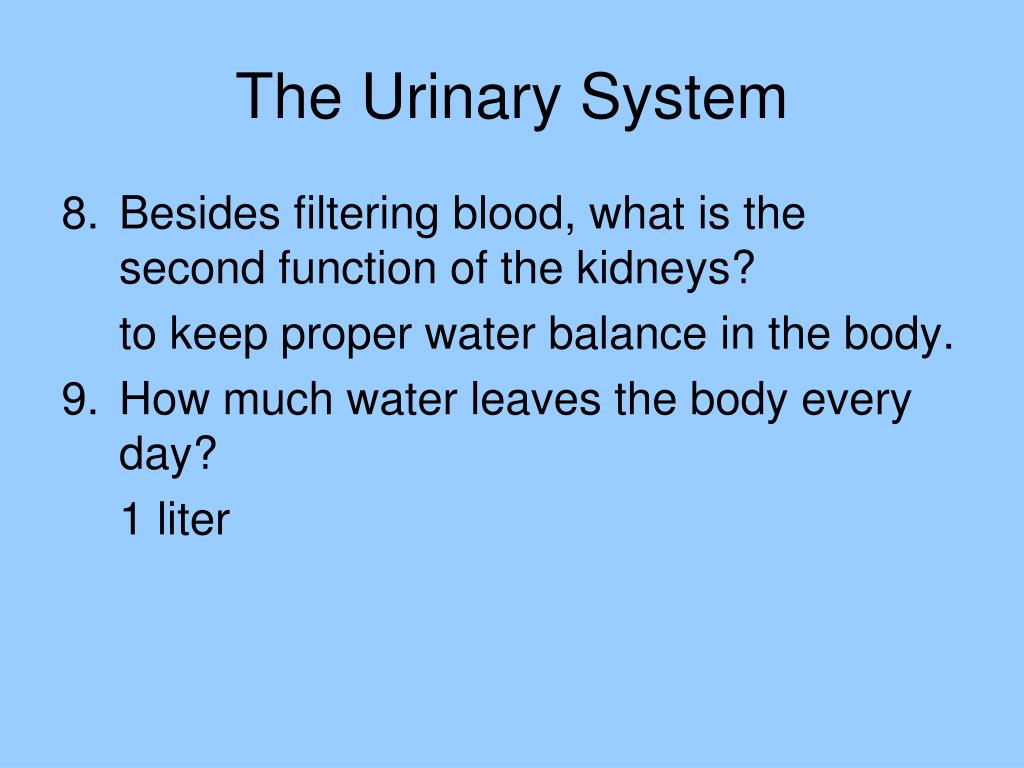 The Urinary System

8. Besides filtering blood, what is the second function of the kidneys?

to keep proper water balance in the body.

9. How much water leaves the body every day?

1 liter